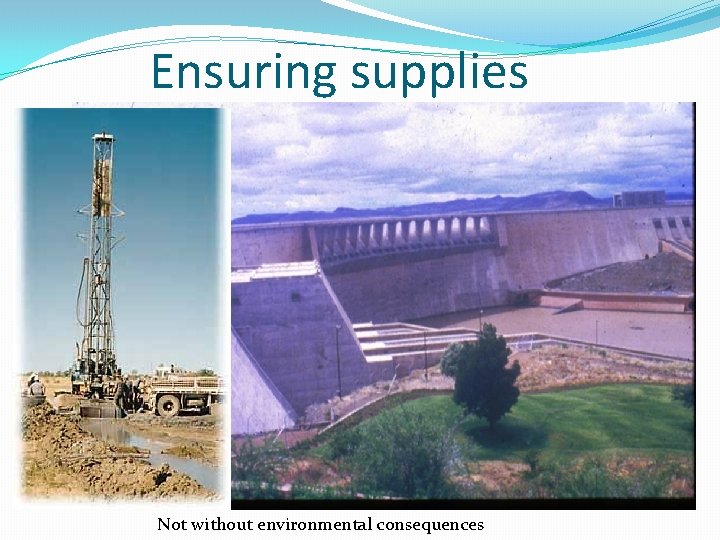 Ensuring supplies

Not without environmental consequences